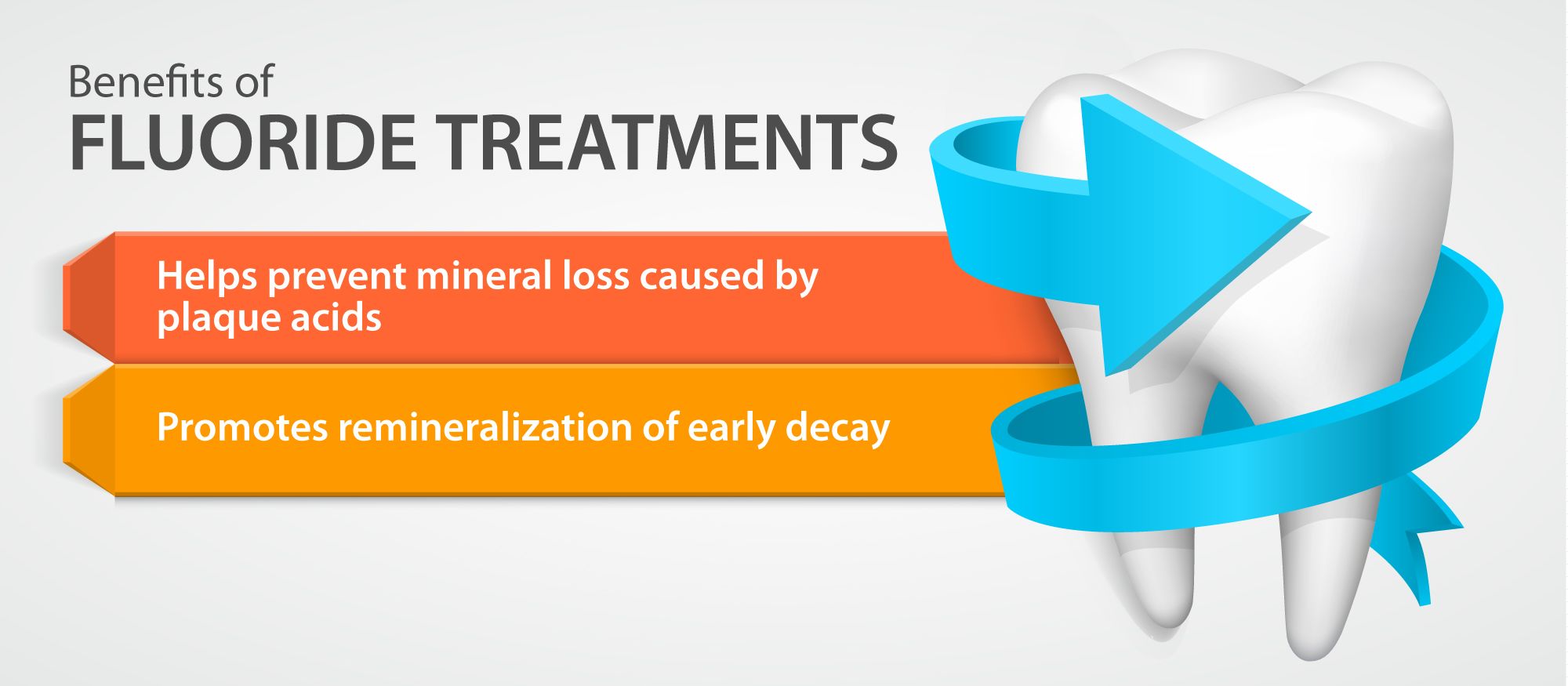 Benefits of
FLUORIDE TREATMENTS

Helps prevent mineral loss caused by plaque acids

Promotes remineralization of early decay